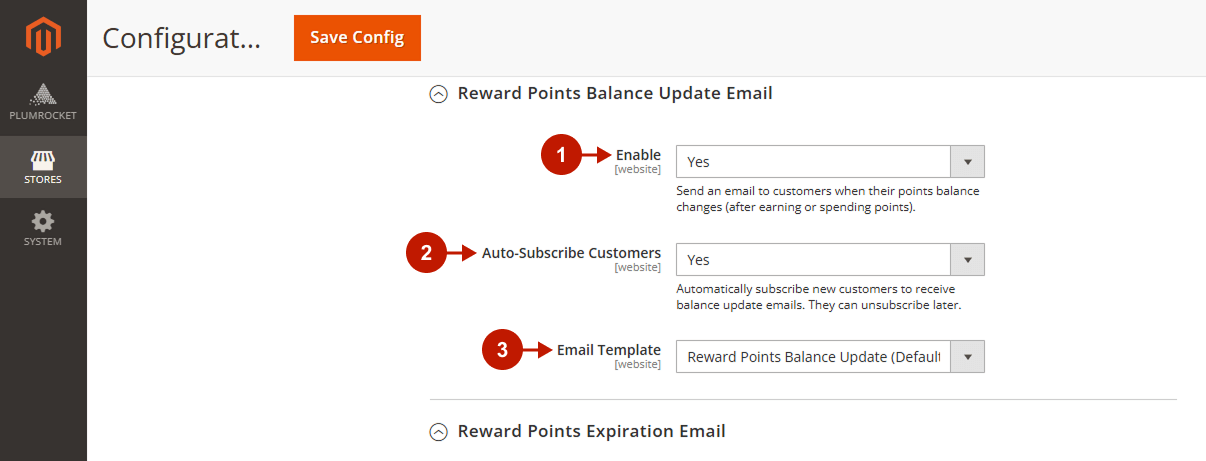 PLUMROCKET
STORES
SYSTEM

Configurat...
Save Config

Reward Points Balance Update Email

1
Enable
[website]
Yes
Send an email to customers when their points balance changes (after earning or spending points).

2
Auto-Subscribe Customers
[website]
Yes
Automatically subscribe new customers to receive balance update emails. They can unsubscribe later.

3
Email Template
[website]
Reward Points Balance Update (Default

Reward Points Expiration Email